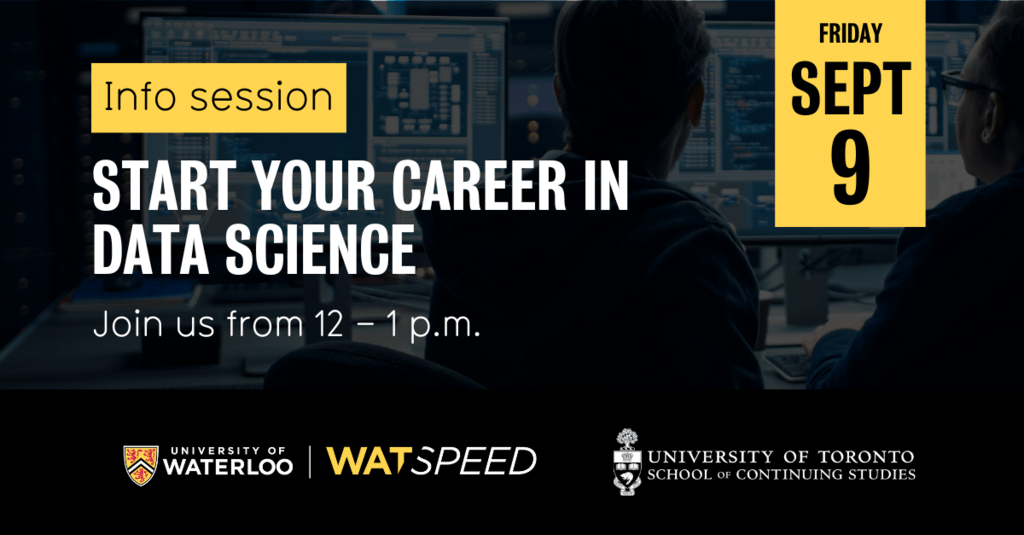 Info session

START YOUR CAREER IN DATA SCIENCE

Join us from 12 – 1 p.m.

FRIDAY
SEPT
9

UNIVERSITY OF WATERLOO | WATSPEED

UNIVERSITY OF TORONTO
SCHOOL OF CONTINUING STUDIES